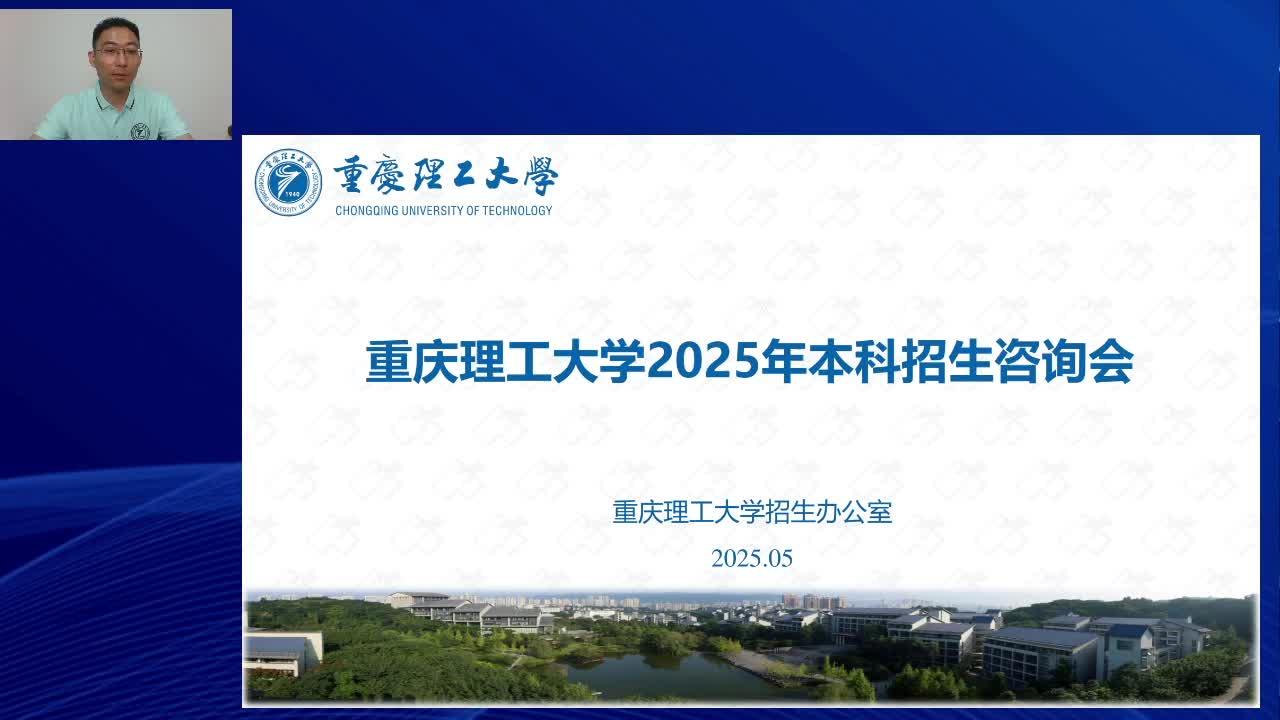 重慶理工大學
CHONGQING UNIVERSITY OF TECHNOLOGY

重庆理工大学2025年本科招生咨询会

重庆理工大学招生办公室

2025.05